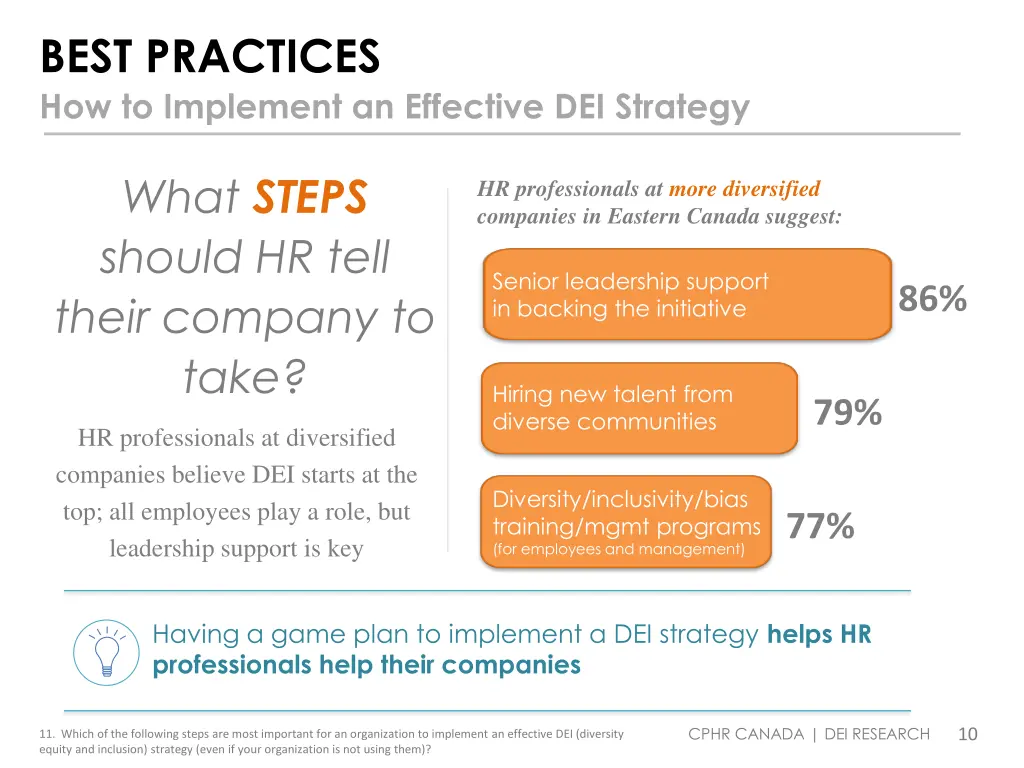 BEST PRACTICES
How to Implement an Effective DEI Strategy

What STEPS should HR tell their company to take?

HR professionals at diversified companies believe DEI starts at the top; all employees play a role, but leadership support is key

HR professionals at more diversified companies in Eastern Canada suggest:

Senior leadership support in backing the initiative 86%

Hiring new talent from diverse communities 79%

Diversity/inclusivity/bias training/mgmt programs (for employees and management) 77%

Having a game plan to implement a DEI strategy helps HR professionals help their companies

11. Which of the following steps are most important for an organization to implement an effective DEI (diversity equity and inclusion) strategy (even if your organization is not using them)?

CPHR CANADA | DEI RESEARCH 10